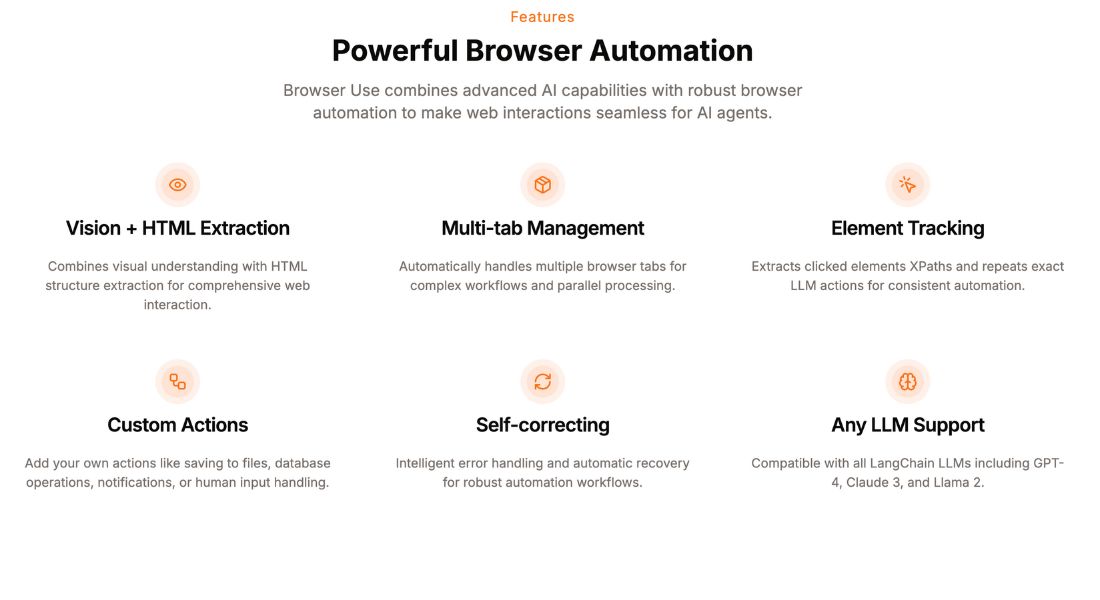 Features

Powerful Browser Automation

Browser Use combines advanced AI capabilities with robust browser automation to make web interactions seamless for AI agents.

Vision + HTML Extraction

Combines visual understanding with HTML structure extraction for comprehensive web interaction.

Multi-tab Management

Automatically handles multiple browser tabs for complex workflows and parallel processing.

Element Tracking

Extracts clicked elements XPaths and repeats exact LLM actions for consistent automation.

Custom Actions

Add your own actions like saving to files, database operations, notifications, or human input handling.

Self-correcting

Intelligent error handling and automatic recovery for robust automation workflows.

Any LLM Support

Compatible with all LangChain LLMs including GPT-4, Claude 3, and Llama 2.